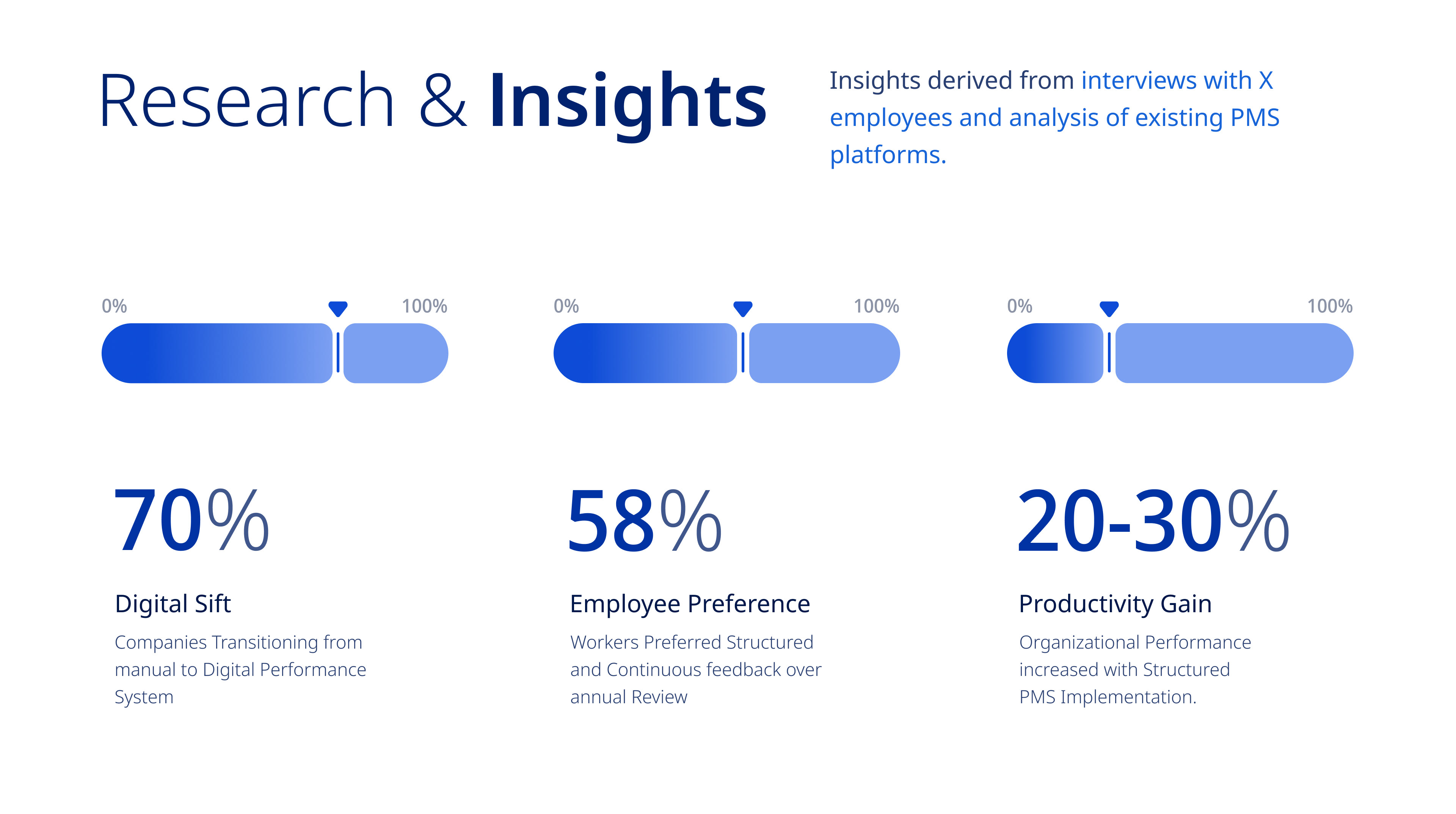 Research & Insights

Insights derived from interviews with X employees and analysis of existing PMS platforms.

0%

100%

70%

Digital Sift

Companies Transitioning from manual to Digital Performance System

0%

100%

58%

Employee Preference

Workers Preferred Structured and Continuous feedback over annual Review

0%

100%

20-30%

Productivity Gain

Organizational Performance increased with Structured PMS Implementation.